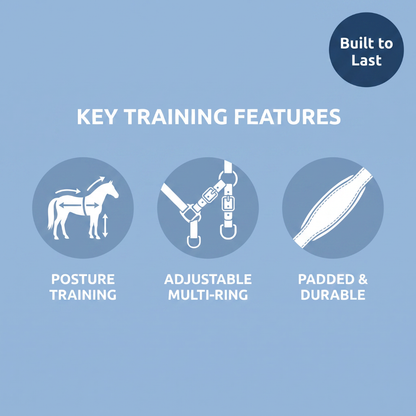 Built to Last

KEY TRAINING FEATURES

POSTURE TRAINING

ADJUSTABLE MULTI-RING

PADDED & DURABLE